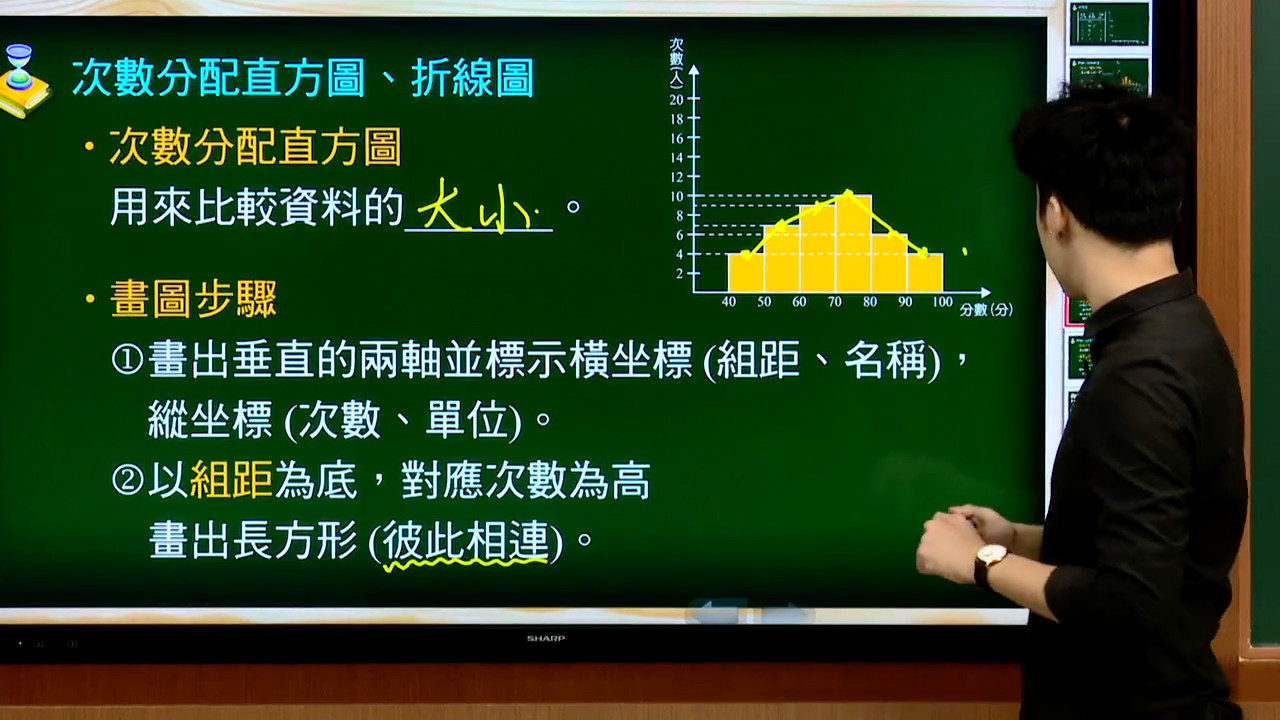 次數分配直方圖、折線圖

・次數分配直方圖

用來比較資料的 大小 。

・畫圖步驟

①畫出垂直的兩軸並標示橫坐標 (組距、名稱)，縱坐標 (次數、單位)。

②以組距為底，對應次數為高畫出長方形 (彼此相連)。

次數(人)
20
18
16
14
12
10
8
6
4
2
40 50 60 70 80 90 100
分數(分)

SHARP